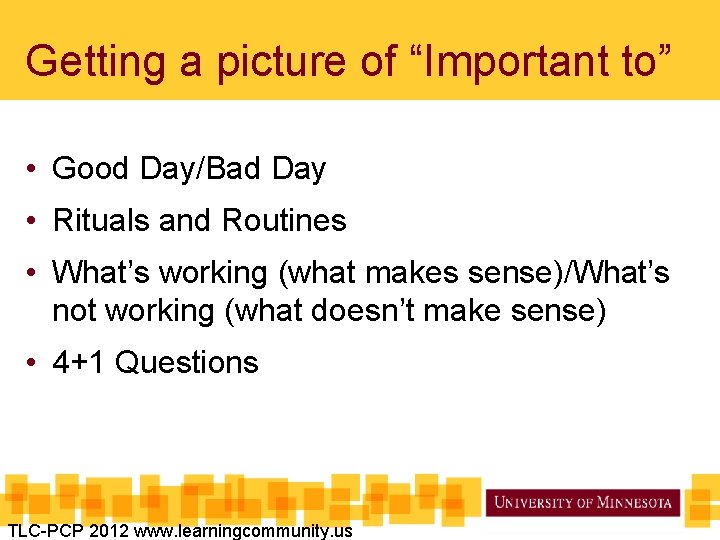 Getting a picture of “Important to”

• Good Day/Bad Day
• Rituals and Routines
• What’s working (what makes sense)/What’s not working (what doesn’t make sense)
• 4+1 Questions

UNIVERSITY OF MINNESOTA

TLC-PCP 2012 www.learningcommunity.us